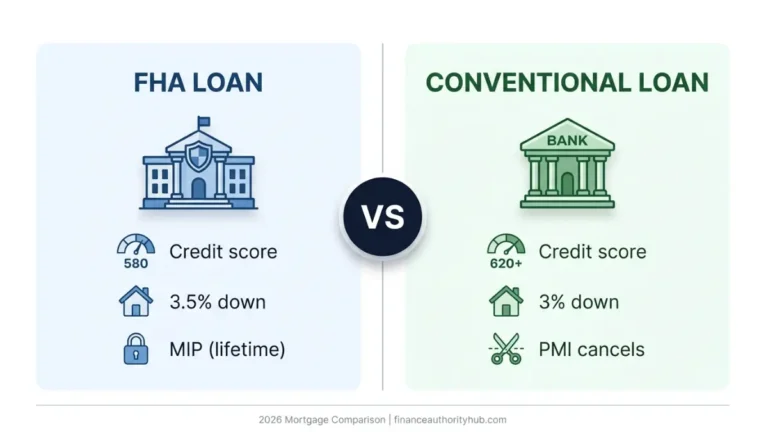 FHA LOAN

580 Credit score

3.5% down

MIP (lifetime)

VS

CONVENTIONAL LOAN

BANK

620+ Credit score

3% down

PMI cancels

2026 Mortgage Comparison | financeauthorityhub.com